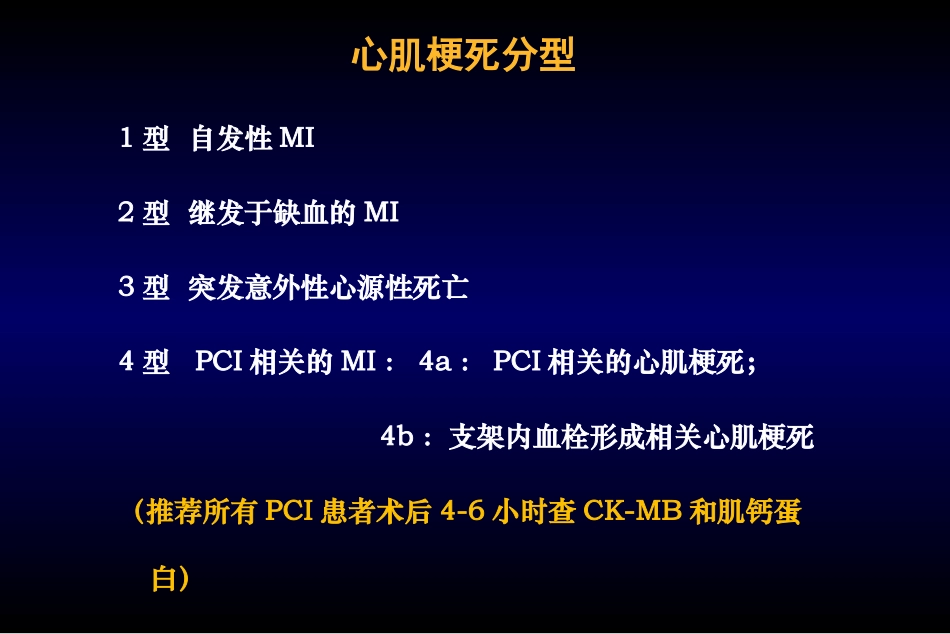 心肌梗死分型

1 型 自发性 MI

2 型 继发于缺血的 MI

3 型 突发意外性心源性死亡

4 型 PCI 相关的 MI： 4a： PCI 相关的心肌梗死；

4b： 支架内血栓形成相关心肌梗死

（推荐所有 PCI 患者术后 4-6 小时查 CK-MB 和肌钙蛋白）